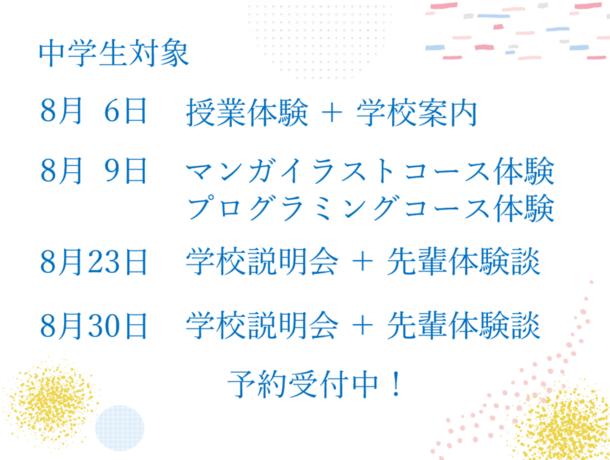 中学生対象

8月 6日　授業体験 ＋ 学校案内

8月 9日　マンガイラストコース体験
プログラミングコース体験

8月23日　学校説明会 ＋ 先輩体験談

8月30日　学校説明会 ＋ 先輩体験談

予約受付中！